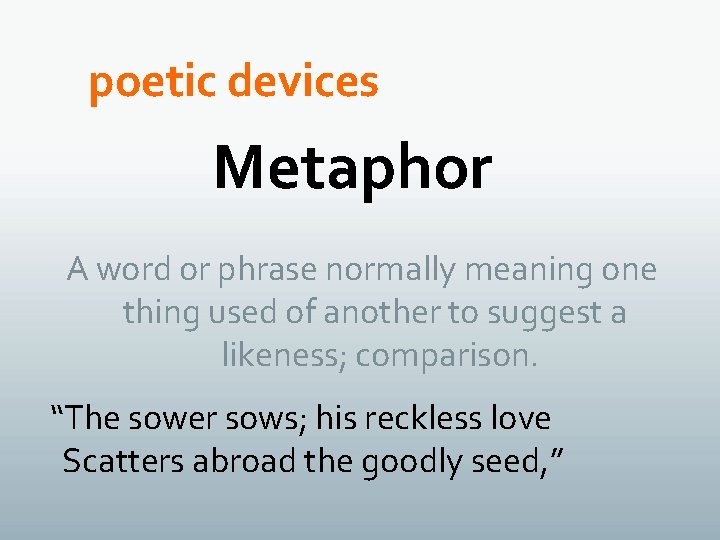 poetic devices

Metaphor

A word or phrase normally meaning one thing used of another to suggest a likeness; comparison.

“The sower sows; his reckless love
Scatters abroad the goodly seed,”